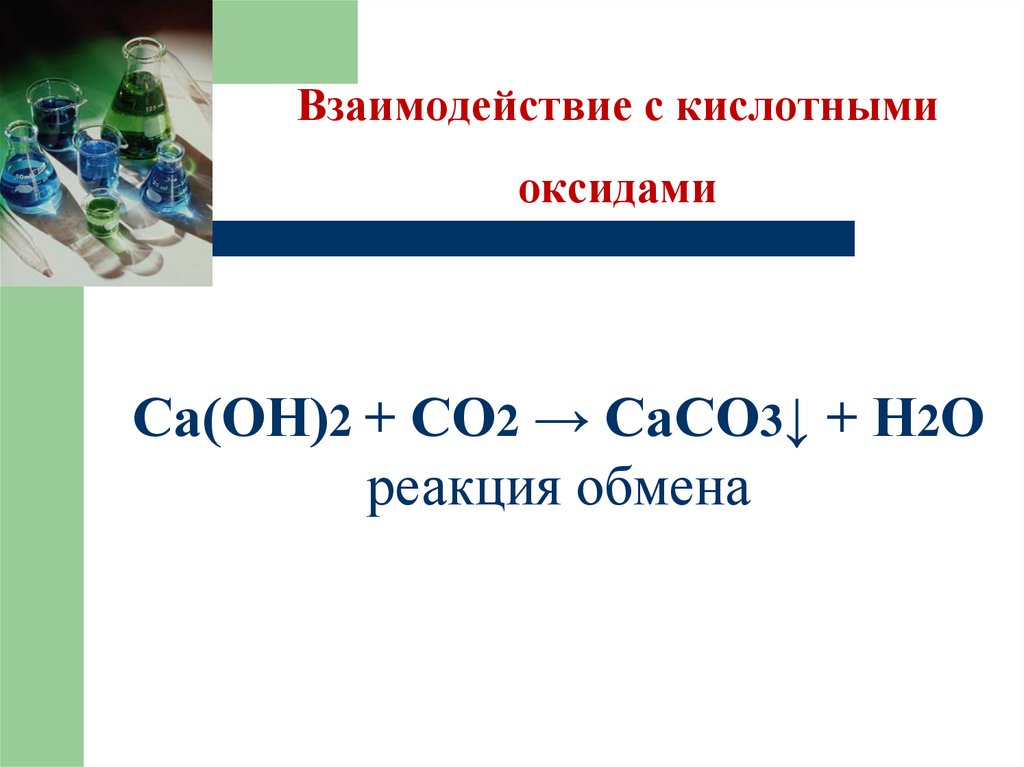 Взаимодействие с кислотными оксидами

$Ca(OH)_2 + CO_2 \rightarrow CaCO_3\downarrow + H_2O$
реакция обмена